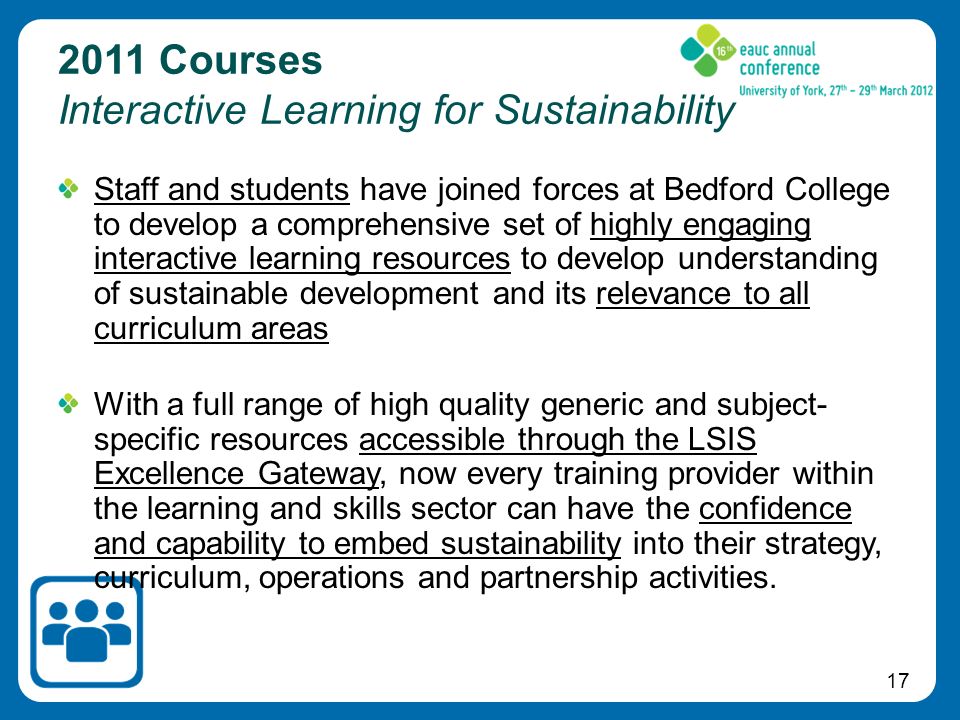 2011 Courses
Interactive Learning for Sustainability

16th eauc annual conference
University of York, 27th – 29th March 2012

Staff and students have joined forces at Bedford College to develop a comprehensive set of highly engaging interactive learning resources to develop understanding of sustainable development and its relevance to all curriculum areas

With a full range of high quality generic and subject-specific resources accessible through the LSIS Excellence Gateway, now every training provider within the learning and skills sector can have the confidence and capability to embed sustainability into their strategy, curriculum, operations and partnership activities.

17